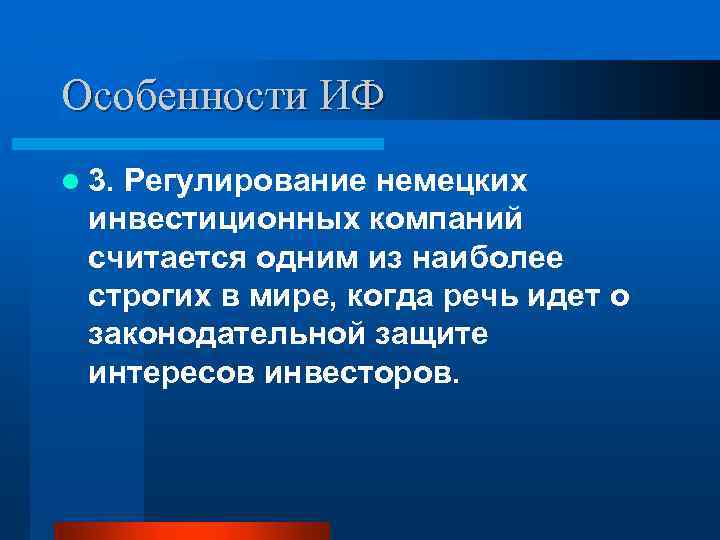 Особенности ИФ

3. Регулирование немецких инвестиционных компаний считается одним из наиболее строгих в мире, когда речь идет о законодательной защите интересов инвесторов.